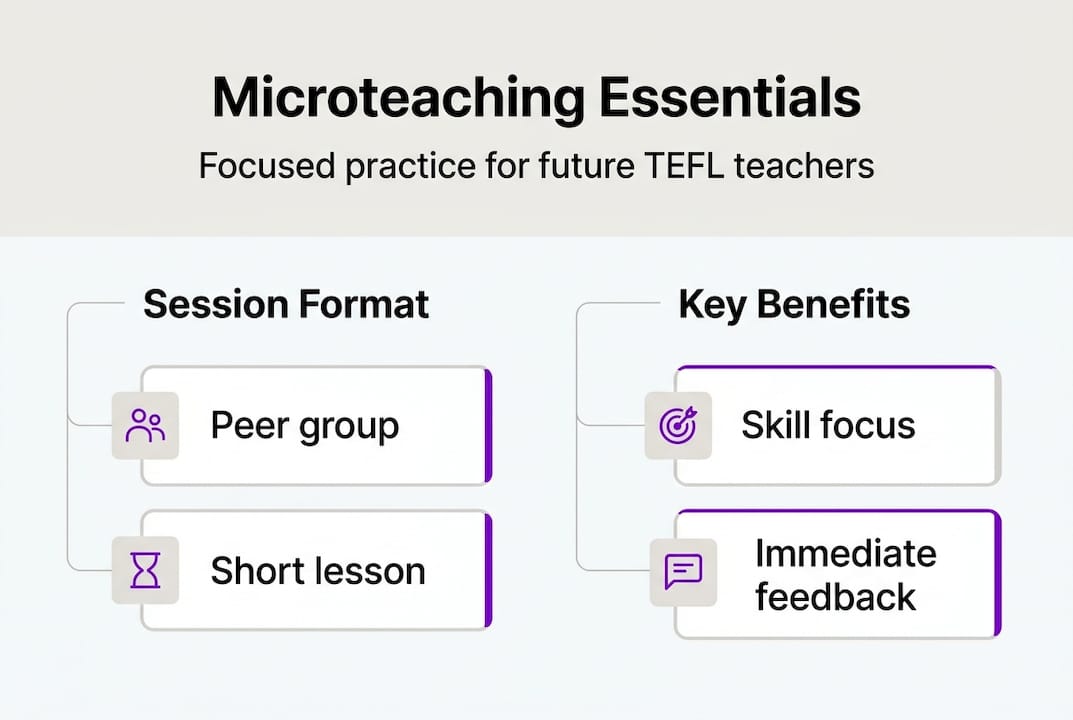 Microteaching Essentials

Focused practice for future TEFL teachers

Session Format

Peer group

Short lesson

Key Benefits

Skill focus

Immediate feedback